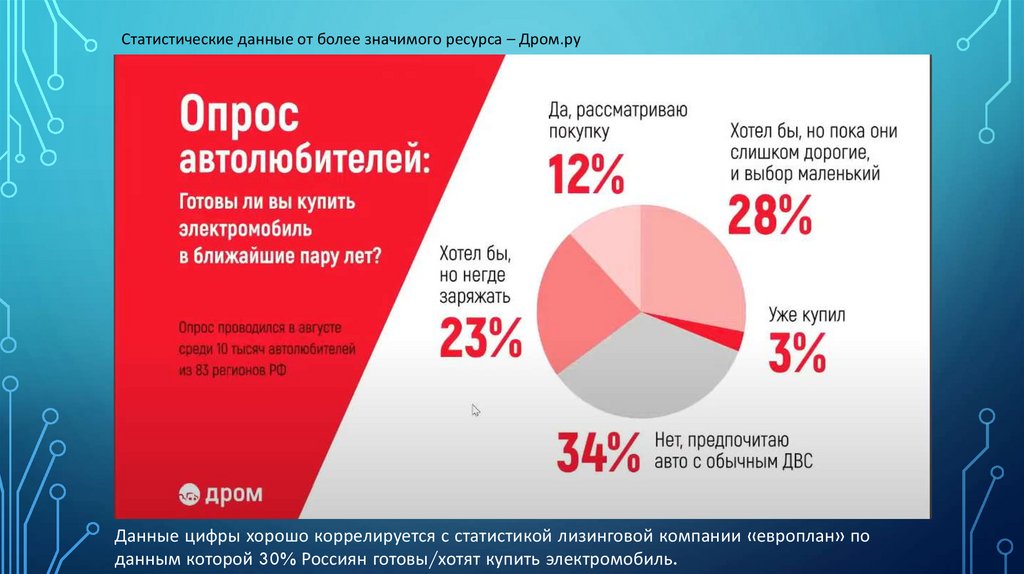 Статистические данные от более значимого ресурса – Дром.ру

Опрос автолюбителей:

Готовы ли вы купить электромобиль в ближайшие пару лет?

Опрос проводился в августе среди 10 тысяч автолюбителей из 83 регионов РФ

дром

Да, рассматриваю покупку
12%

Хотел бы, но пока они слишком дорогие, и выбор маленький
28%

Хотел бы, но негде заряжать
23%

Уже купил
3%

34%
Нет, предпочитаю авто с обычным ДВС

Данные цифры хорошо коррелируется с статистикой лизинговой компании «европлан» по данным которой 30% Россиян готовы/хотят купить электромобиль.